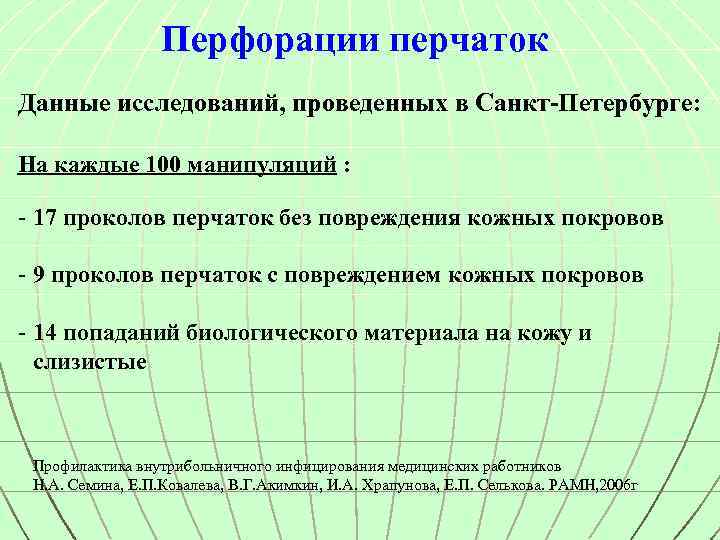 Перфорации перчаток

Данные исследований, проведенных в Санкт-Петербурге:

На каждые 100 манипуляций :

- 17 проколов перчаток без повреждения кожных покровов

- 9 проколов перчаток с повреждением кожных покровов

- 14 попаданий биологического материала на кожу и слизистые

Профилактика внутрибольничного инфицирования медицинских работников
Н.А. Семина, Е.П.Ковалева, В.Г.Акимкин, И.А. Храпунова, Е.П. Селькова. РАМН,2006г